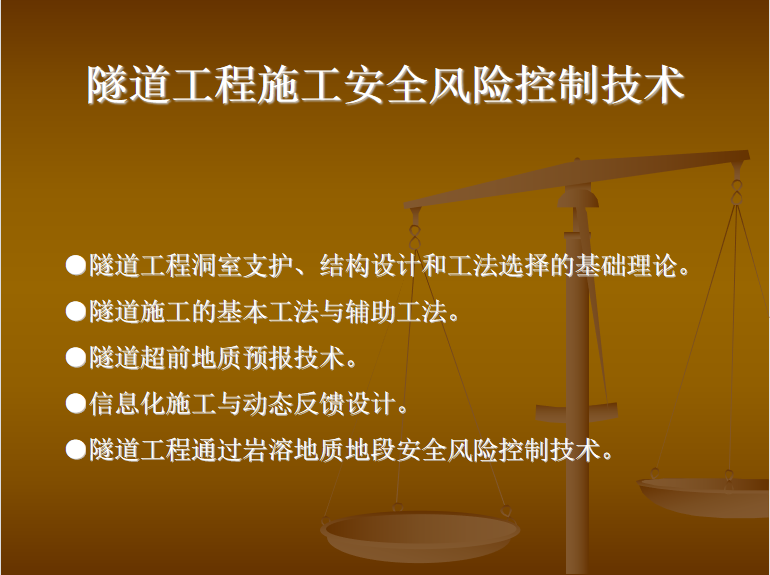 隧道工程施工安全风险控制技术

●隧道工程洞室支护、结构设计和工法选择的基础理论。

●隧道施工的基本工法与辅助工法。

●隧道超前地质预报技术。

●信息化施工与动态反馈设计。

●隧道工程通过岩溶地质地段安全风险控制技术。